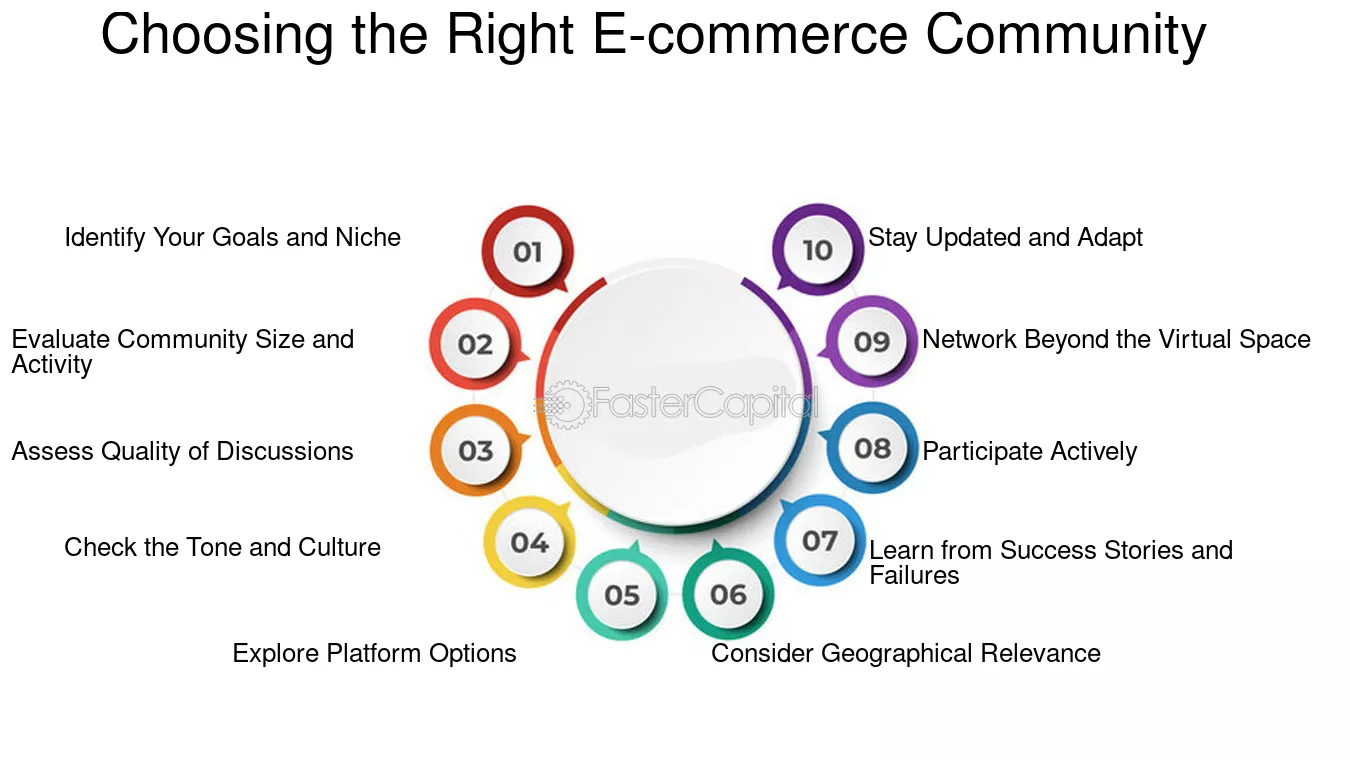 Choosing the Right E-commerce Community

01 Identify Your Goals and Niche

02 Evaluate Community Size and Activity

03 Assess Quality of Discussions

04 Check the Tone and Culture

05 Explore Platform Options

06 Consider Geographical Relevance

07 Learn from Success Stories and Failures

08 Participate Actively

09 Network Beyond the Virtual Space

10 Stay Updated and Adapt

FasterCapital